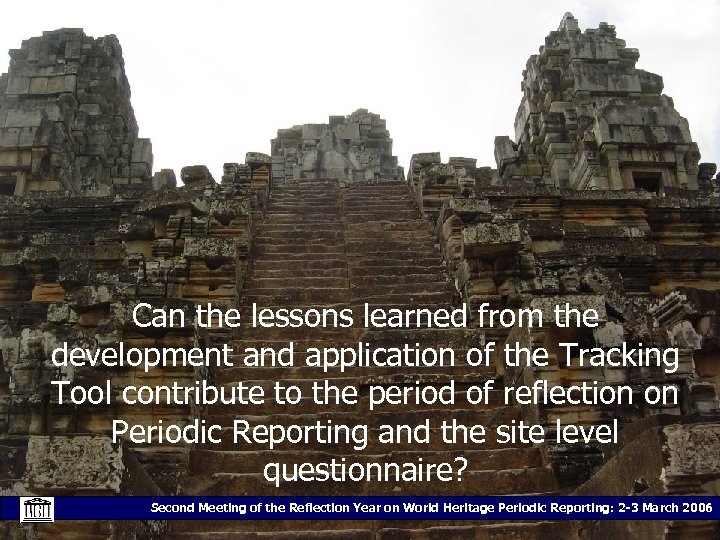 Can the lessons learned from the development and application of the Tracking Tool contribute to the period of reflection on Periodic Reporting and the site level questionnaire?

Second Meeting of the Reflection Year on World Heritage Periodic Reporting: 2-3 March 2006